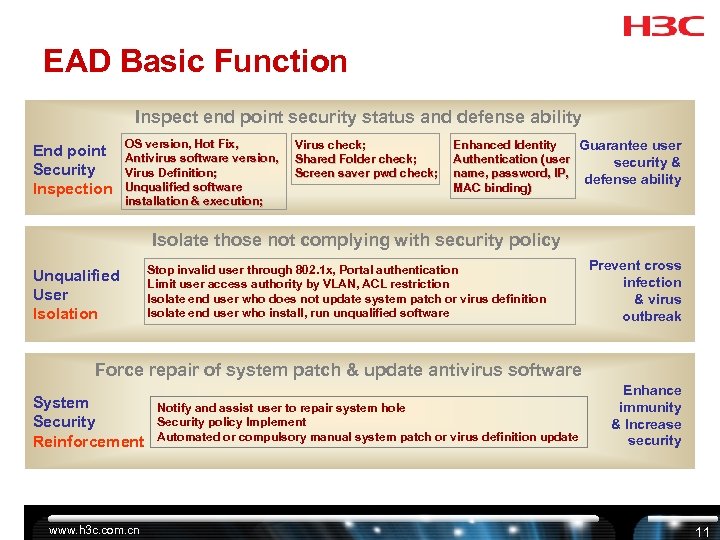 H3C

EAD Basic Function

Inspect end point security status and defense ability

End point Security Inspection

OS version, Hot Fix, Antivirus software version, Virus Definition; Unqualified software installation & execution;

Virus check; Shared Folder check; Screen saver pwd check;

Enhanced Identity Authentication (user name, password, IP, MAC binding)

Guarantee user security & defense ability

Isolate those not complying with security policy

Unqualified User Isolation

Stop invalid user through 802.1x, Portal authentication
Limit user access authority by VLAN, ACL restriction
Isolate end user who does not update system patch or virus definition
Isolate end user who install, run unqualified software

Prevent cross infection & virus outbreak

Force repair of system patch & update antivirus software

System Security Reinforcement

Notify and assist user to repair system hole
Security policy Implement
Automated or compulsory manual system patch or virus definition update

Enhance immunity & Increase security

www.h3c.com.cn

11